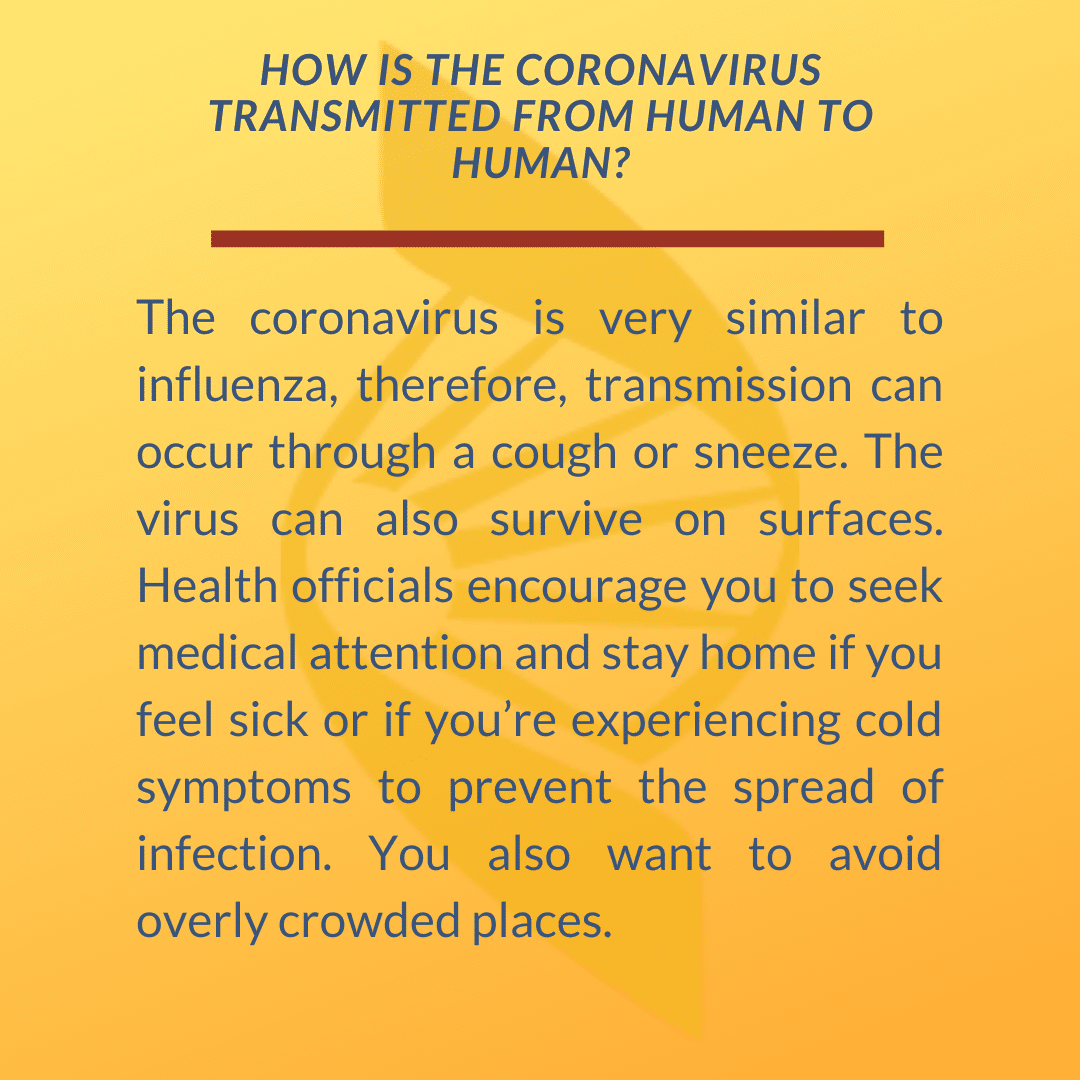 HOW IS THE CORONAVIRUS TRANSMITTED FROM HUMAN TO HUMAN?

The coronavirus is very similar to influenza, therefore, transmission can occur through a cough or sneeze. The virus can also survive on surfaces. Health officials encourage you to seek medical attention and stay home if you feel sick or if you’re experiencing cold symptoms to prevent the spread of infection. You also want to avoid overly crowded places.